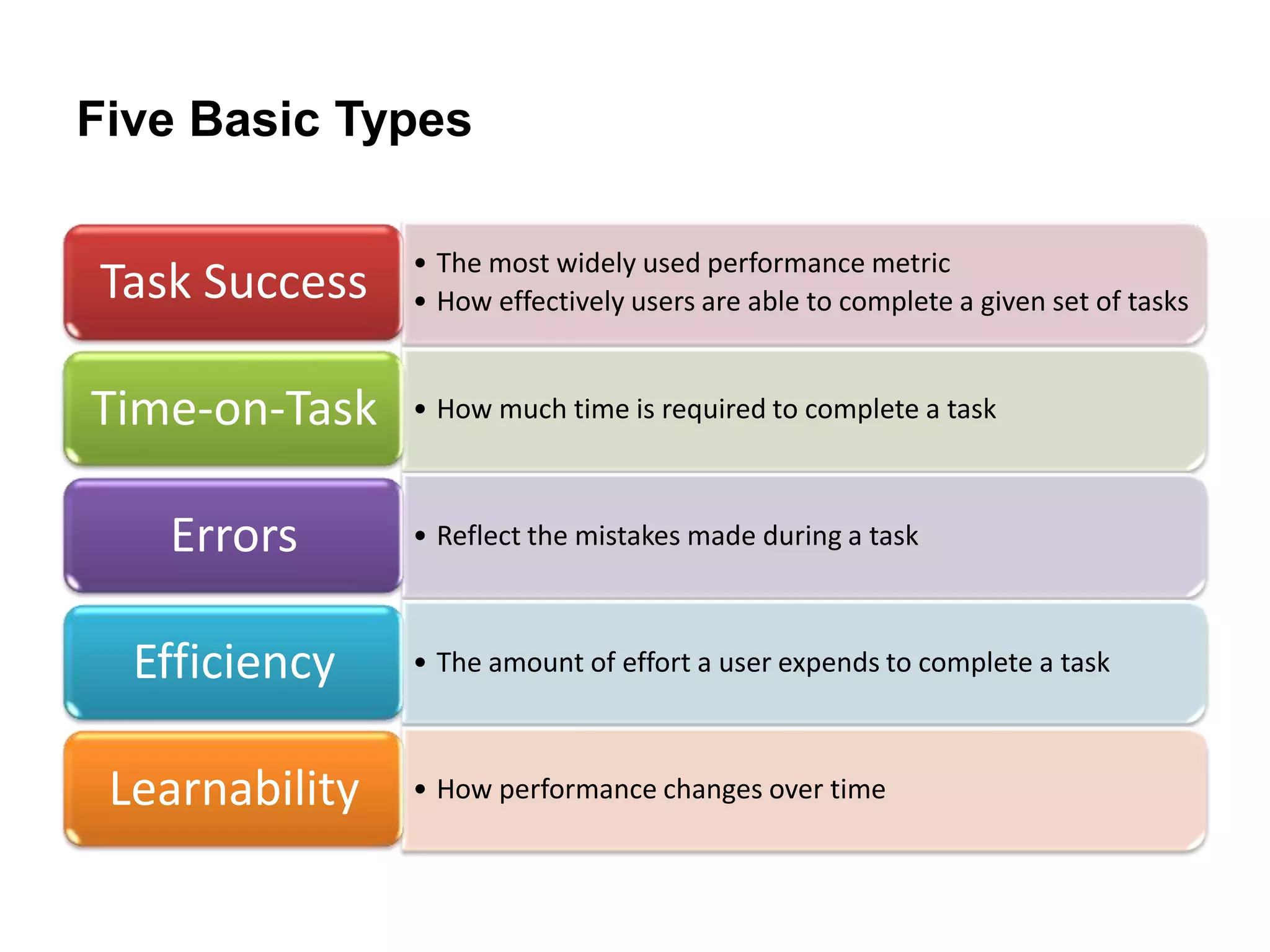 Five Basic Types

Task Success

• The most widely used performance metric
• How effectively users are able to complete a given set of tasks

Time-on-Task

• How much time is required to complete a task

Errors

• Reflect the mistakes made during a task

Efficiency

• The amount of effort a user expends to complete a task

Learnability

• How performance changes over time